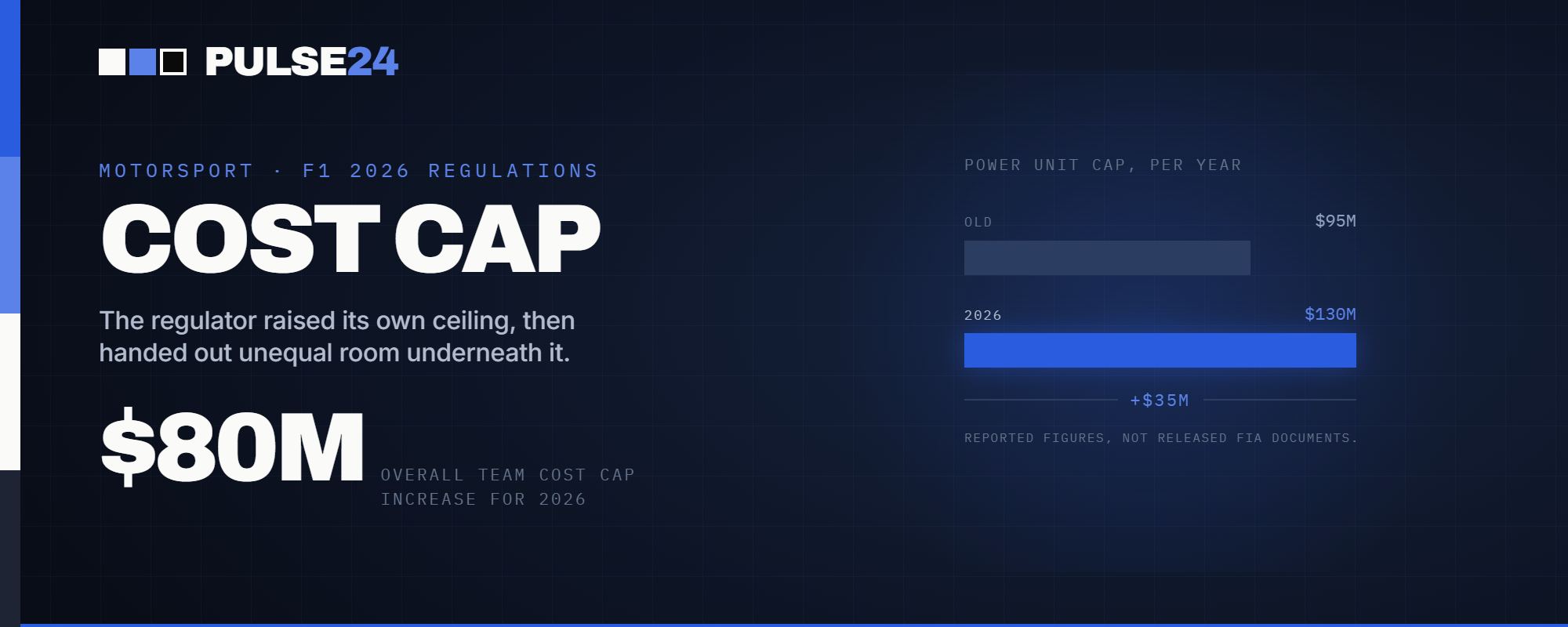 PULSE24

MOTORSPORT · F1 2026 REGULATIONS

COST CAP

The regulator raised its own ceiling, then handed out unequal room underneath it.

$80M

OVERALL TEAM COST CAP INCREASE FOR 2026

POWER UNIT CAP, PER YEAR

OLD

$95M

2026

$130M

+$35M

REPORTED FIGURES, NOT RELEASED FIA DOCUMENTS.